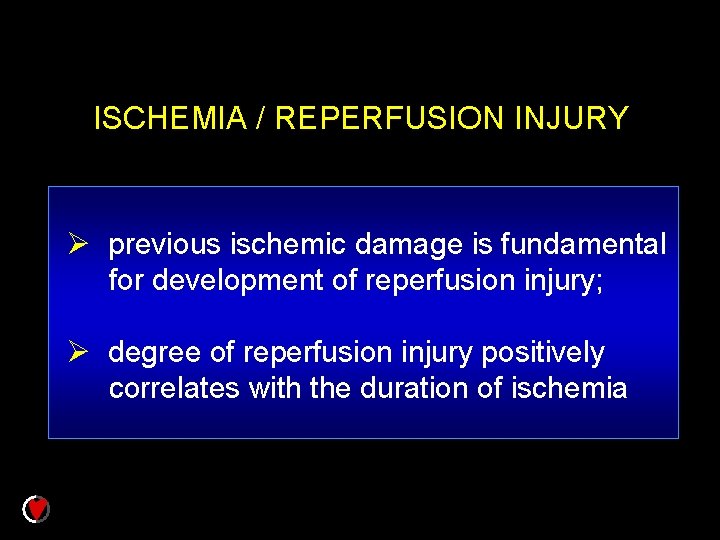 ISCHEMIA / REPERFUSION INJURY

➢ previous ischemic damage is fundamental for development of reperfusion injury;

➢ degree of reperfusion injury positively correlates with the duration of ischemia